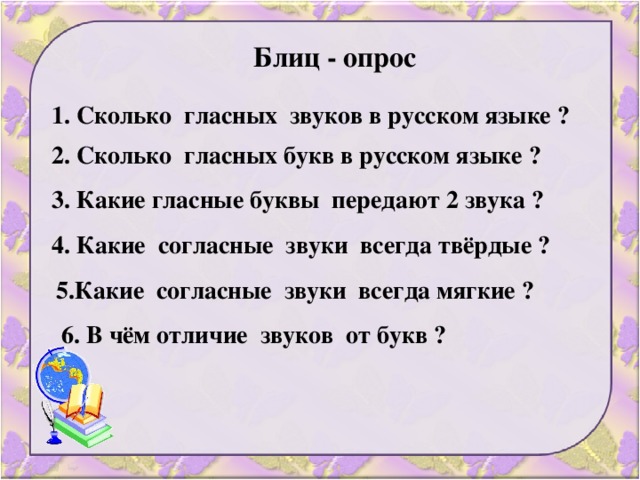 Блиц - опрос

1. Сколько гласных звуков в русском языке ?

2. Сколько гласных букв в русском языке ?

3. Какие гласные буквы передают 2 звука ?

4. Какие согласные звуки всегда твёрдые ?

5.Какие согласные звуки всегда мягкие ?

6. В чём отличие звуков от букв ?